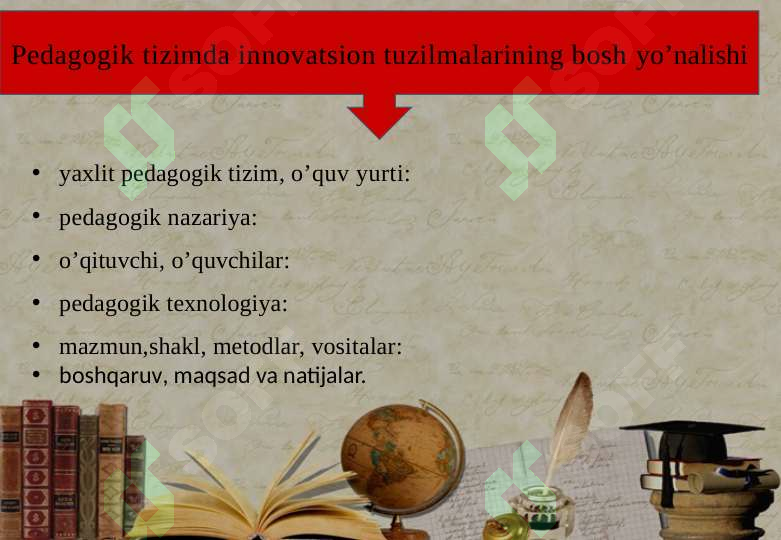 Pedagogik tizimda innovatsion tuzilmalarining bosh yo’nalishi

• yaxlit pedagogik tizim, o’quv yurti:
• pedagogik nazariya:
• o’qituvchi, o’quvchilar:
• pedagogik texnologiya:
• mazmun,shakl, metodlar, vositalar:
• boshqaruv, maqsad va natijalar.